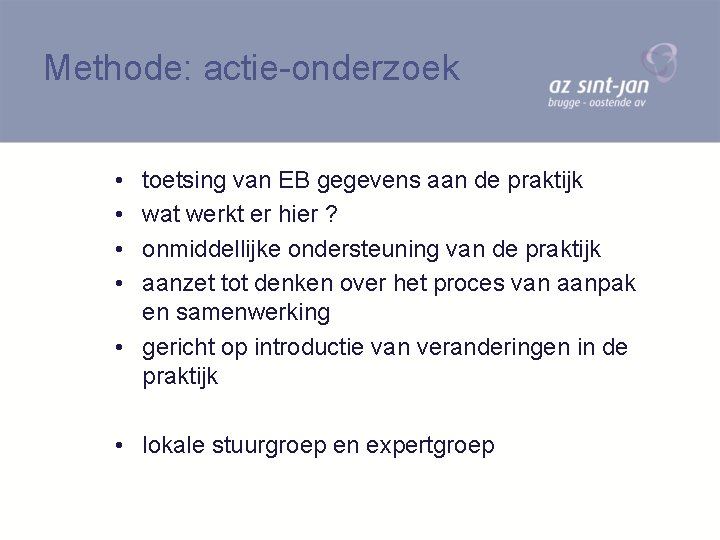 Methode: actie-onderzoek

az sint-jan
brugge - oostende av

• toetsing van EB gegevens aan de praktijk
• wat werkt er hier ?
• onmiddellijke ondersteuning van de praktijk
• aanzet tot denken over het proces van aanpak en samenwerking
• gericht op introductie van veranderingen in de praktijk

• lokale stuurgroep en expertgroep